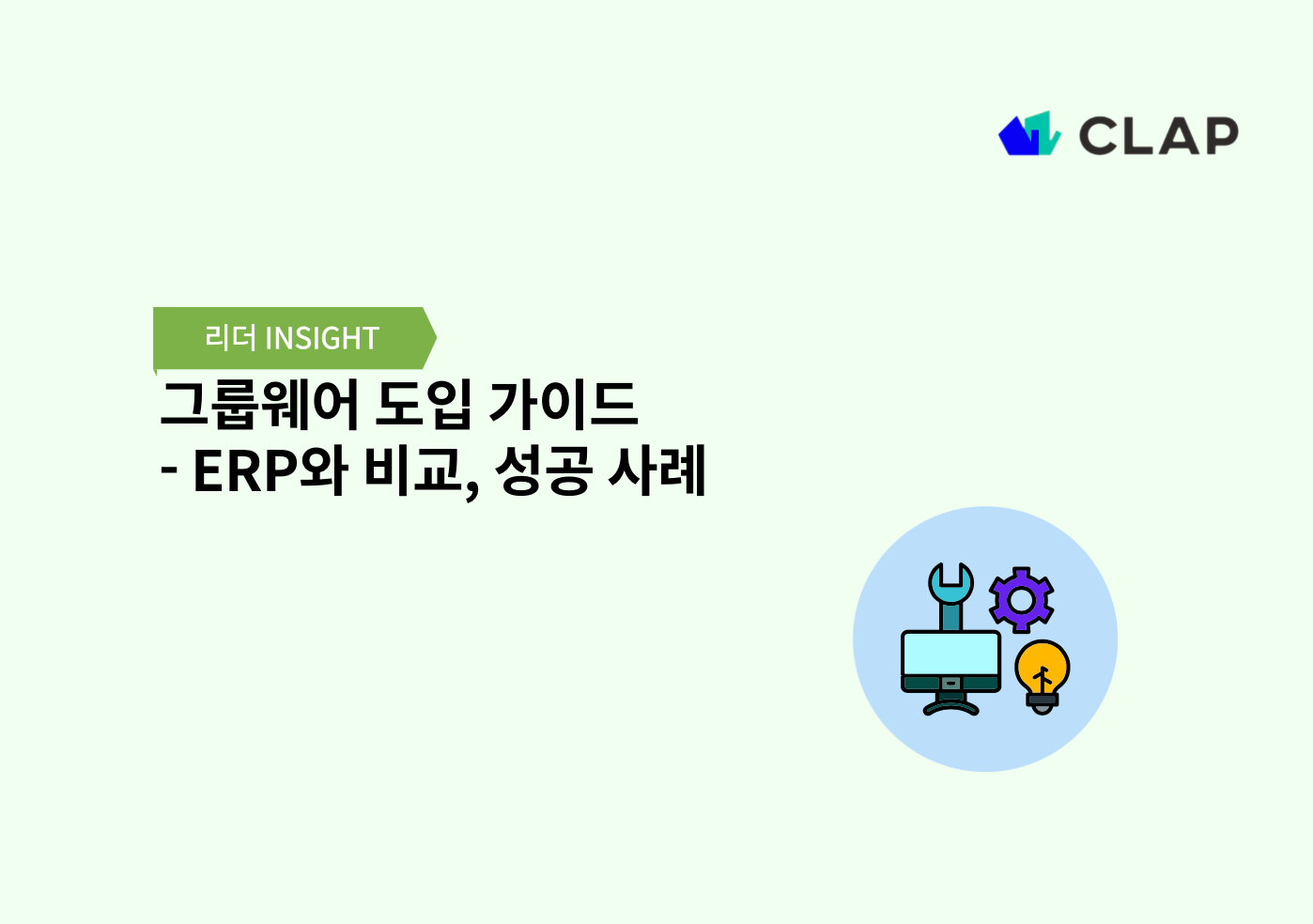 CLAP

리더 INSIGHT

그룹웨어 도입 가이드
- ERP와 비교, 성공 사례